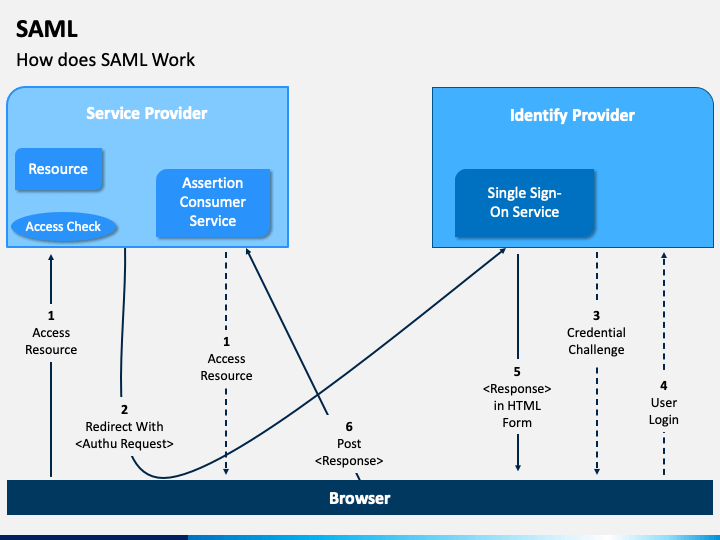 SAML

How does SAML Work

Service Provider

Resource

Access Check

Assertion Consumer Service

Identify Provider

Single Sign-On Service

1
Access Resource

2
Redirect With <Authu Request>

1
Access Resource

6
Post <Response>

5
<Response> in HTML Form

3
Credential Challenge

4
User Login

Browser